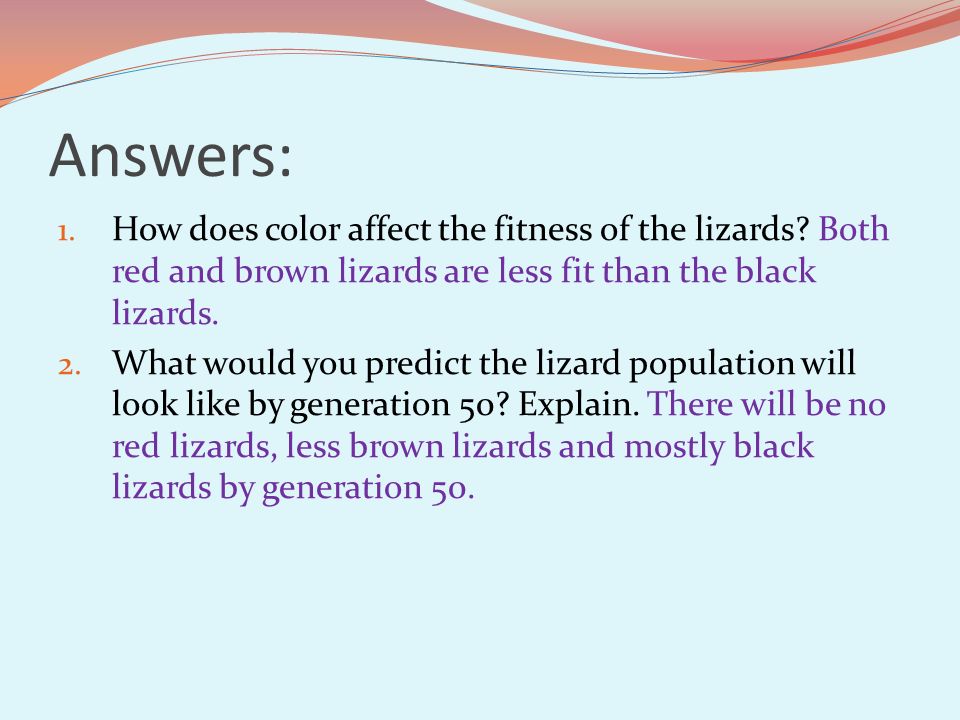 Answers:

1. How does color affect the fitness of the lizards? Both red and brown lizards are less fit than the black lizards.

2. What would you predict the lizard population will look like by generation 50? Explain. There will be no red lizards, less brown lizards and mostly black lizards by generation 50.